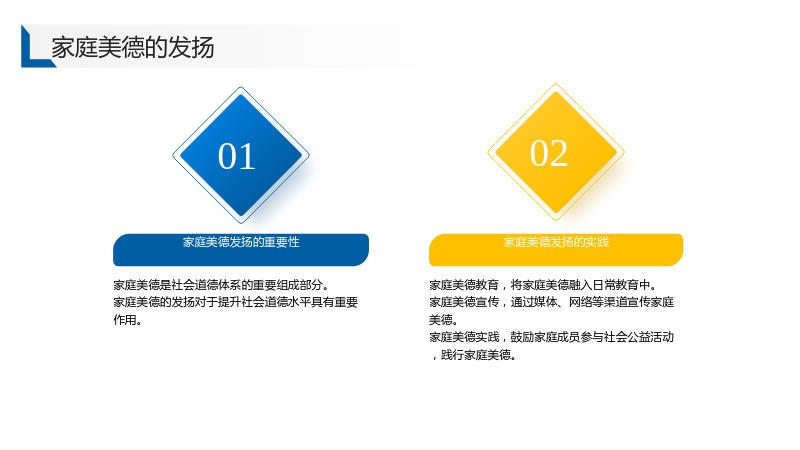 家庭美德的发扬

01

家庭美德发扬的重要性

家庭美德是社会道德体系的重要组成部分。
家庭美德的发扬对于提升社会道德水平具有重要作用。

02

家庭美德发扬的实践

家庭美德教育，将家庭美德融入日常教育中。
家庭美德宣传，通过媒体、网络等渠道宣传家庭美德。
家庭美德实践，鼓励家庭成员参与社会公益活动，践行家庭美德。